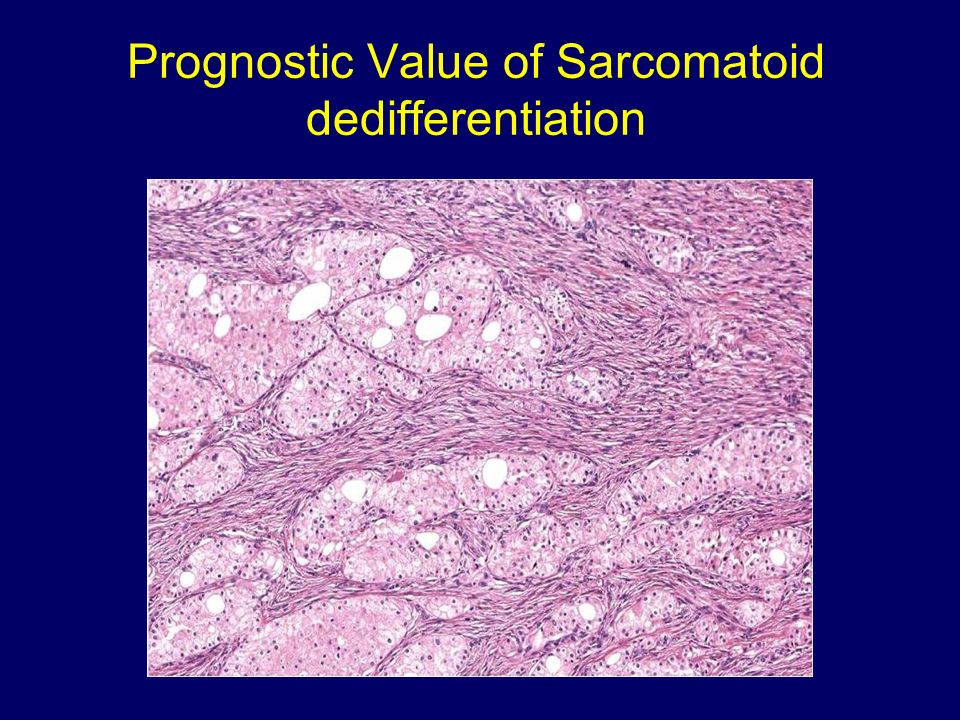 Prognostic Value of Sarcomatoid dedifferentiation